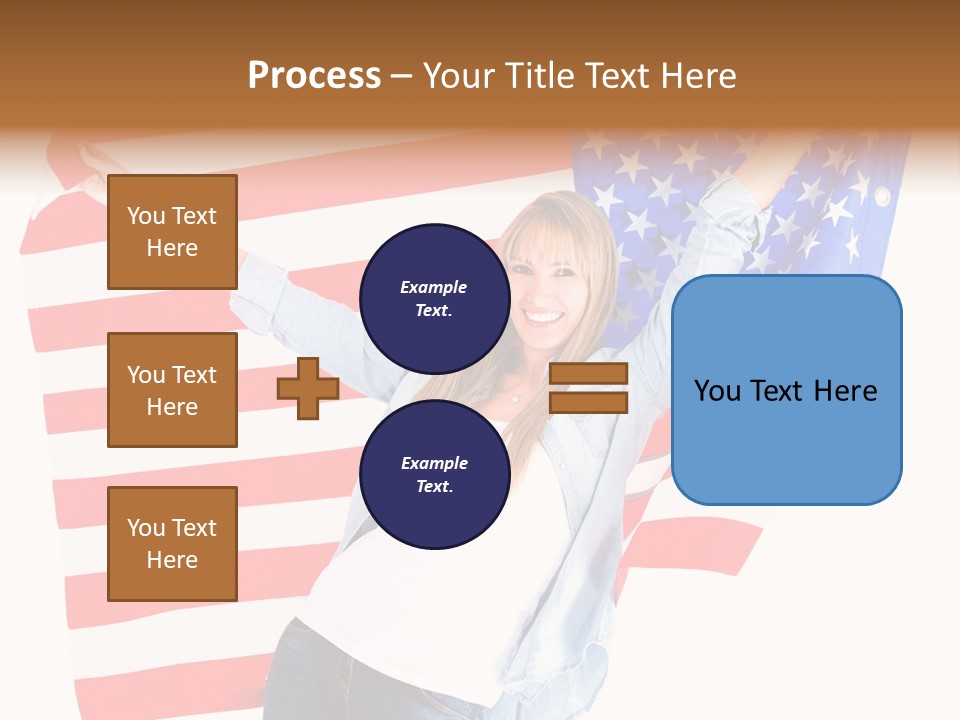 Process – Your Title Text Here

You Text Here

You Text Here

You Text Here

Example Text.

Example Text.

You Text Here